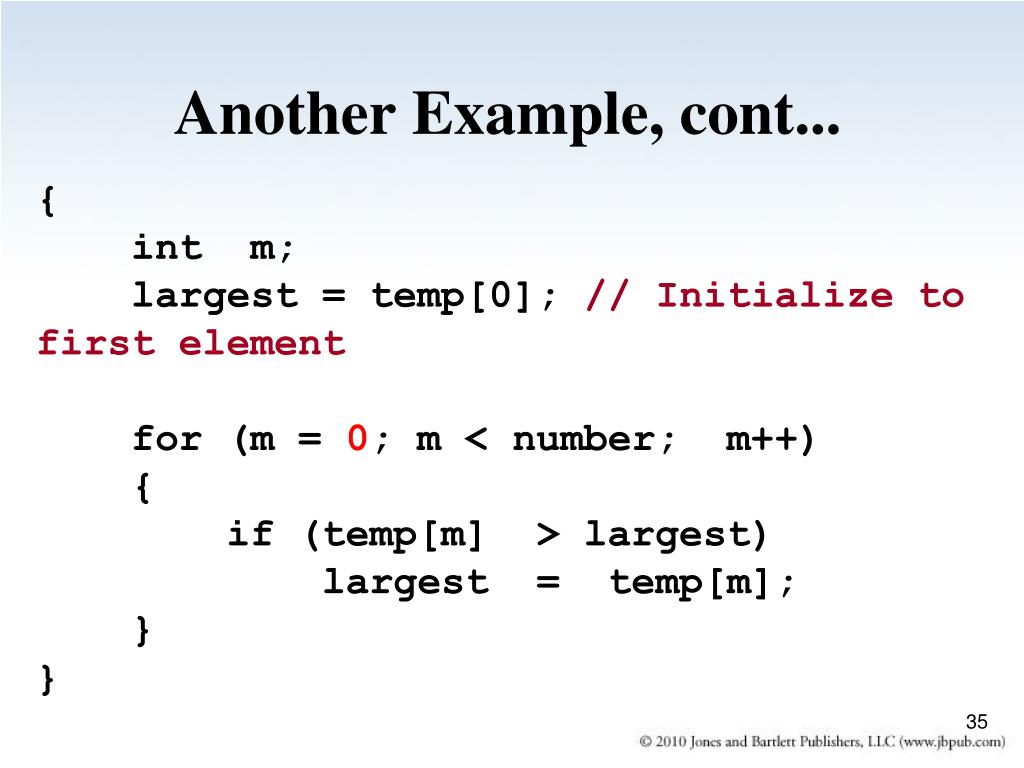 Another Example, cont...

{
    int  m;
    largest = temp[0]; // Initialize to first element

    for (m = 0; m < number;  m++)
    {
        if (temp[m]  > largest)
            largest  =  temp[m];
    }
}

35

© 2010 Jones and Bartlett Publishers, LLC (www.jbpub.com)